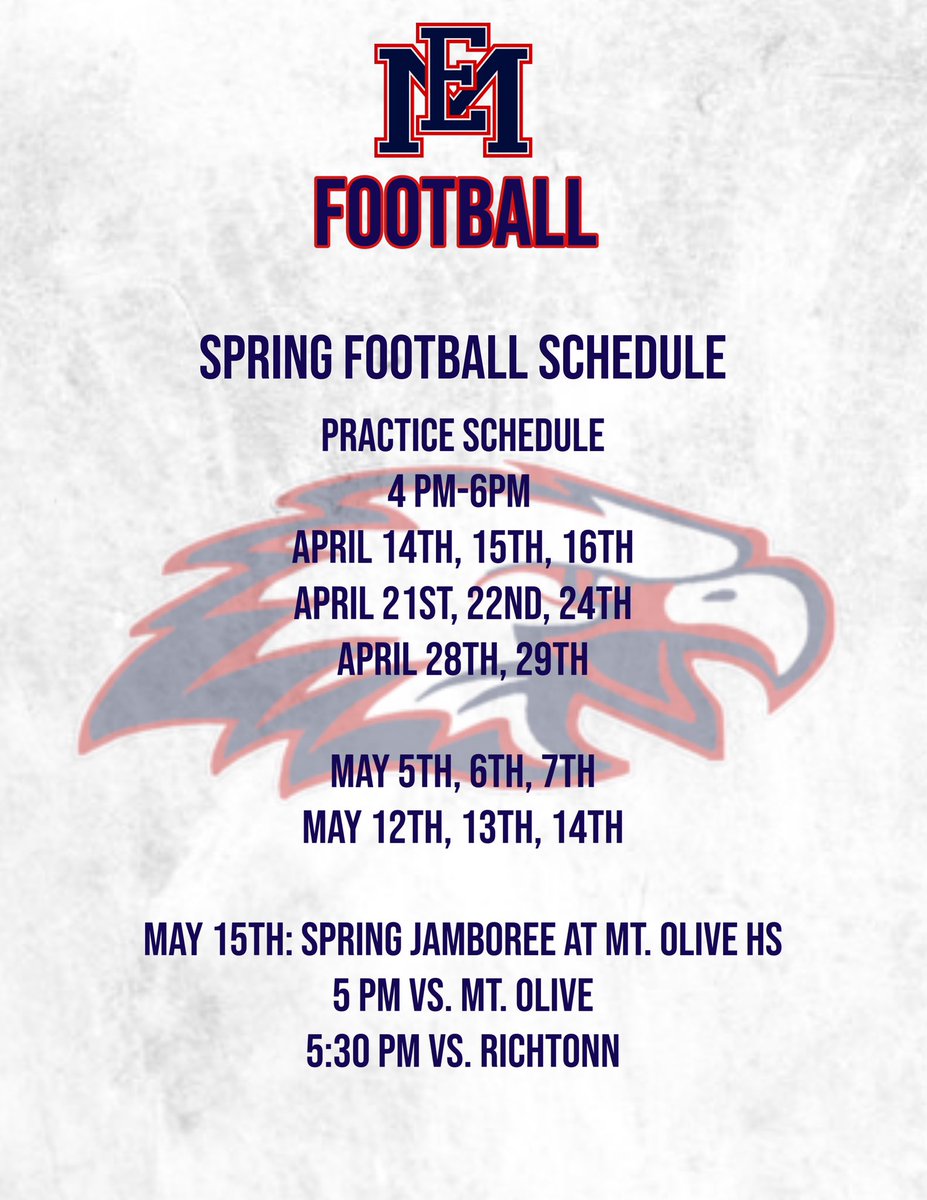 EM

FOOTBALL

SPRING FOOTBALL SCHEDULE

PRACTICE SCHEDULE
4 PM-6PM
APRIL 14TH, 15TH, 16TH
APRIL 21ST, 22ND, 24TH
APRIL 28TH, 29TH

MAY 5TH, 6TH, 7TH
MAY 12TH, 13TH, 14TH

MAY 15TH: SPRING JAMBOREE AT MT. OLIVE HS
5 PM VS. MT. OLIVE
5:30 PM VS. RICHTONN